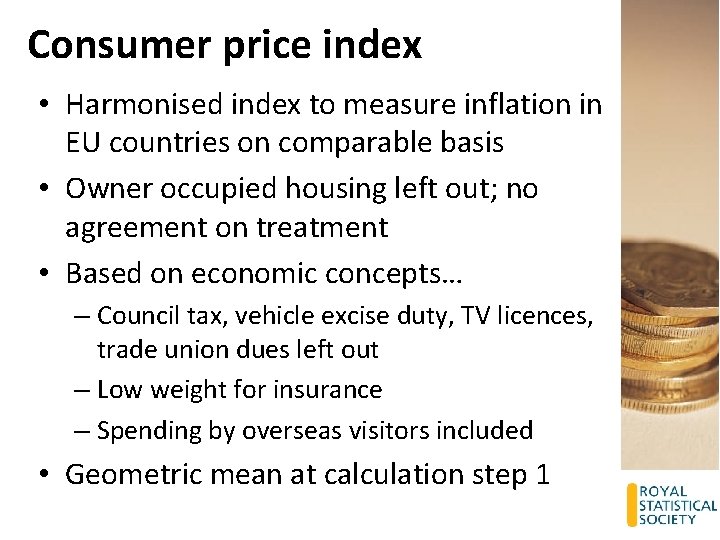 Consumer price index

• Harmonised index to measure inflation in EU countries on comparable basis
• Owner occupied housing left out; no agreement on treatment
• Based on economic concepts…
– Council tax, vehicle excise duty, TV licences, trade union dues left out
– Low weight for insurance
– Spending by overseas visitors included
• Geometric mean at calculation step 1

ROYAL STATISTICAL SOCIETY